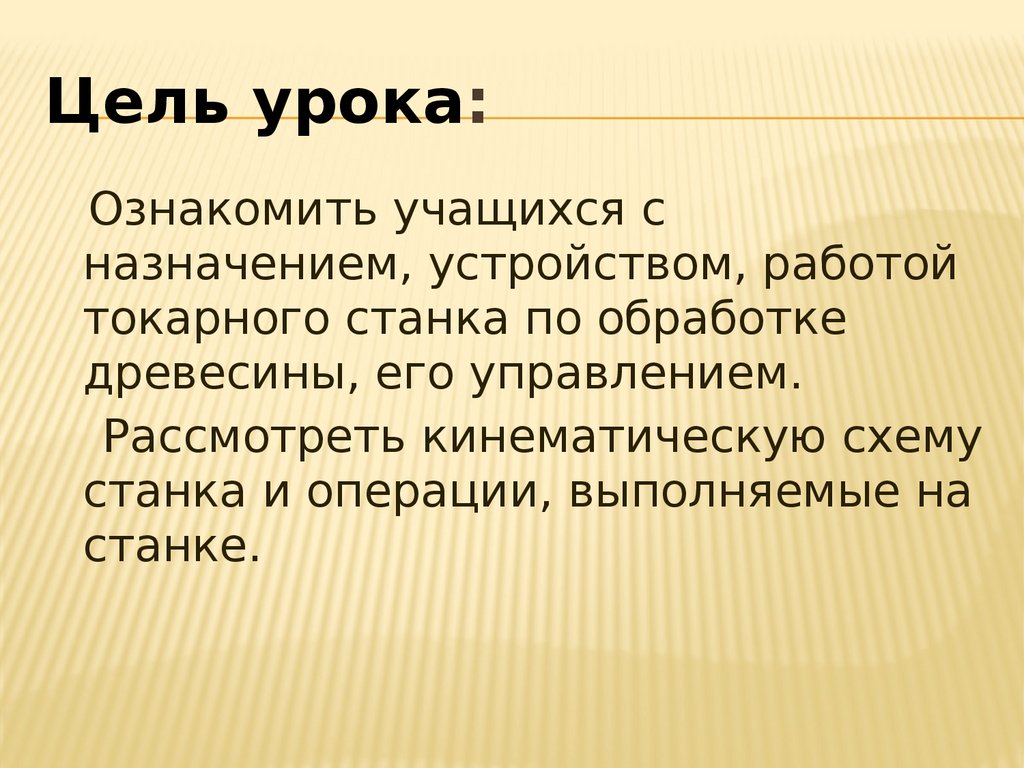 Цель урока:

Ознакомить учащихся с назначением, устройством, работой токарного станка по обработке древесины, его управлением.

Рассмотреть кинематическую схему станка и операции, выполняемые на станке.